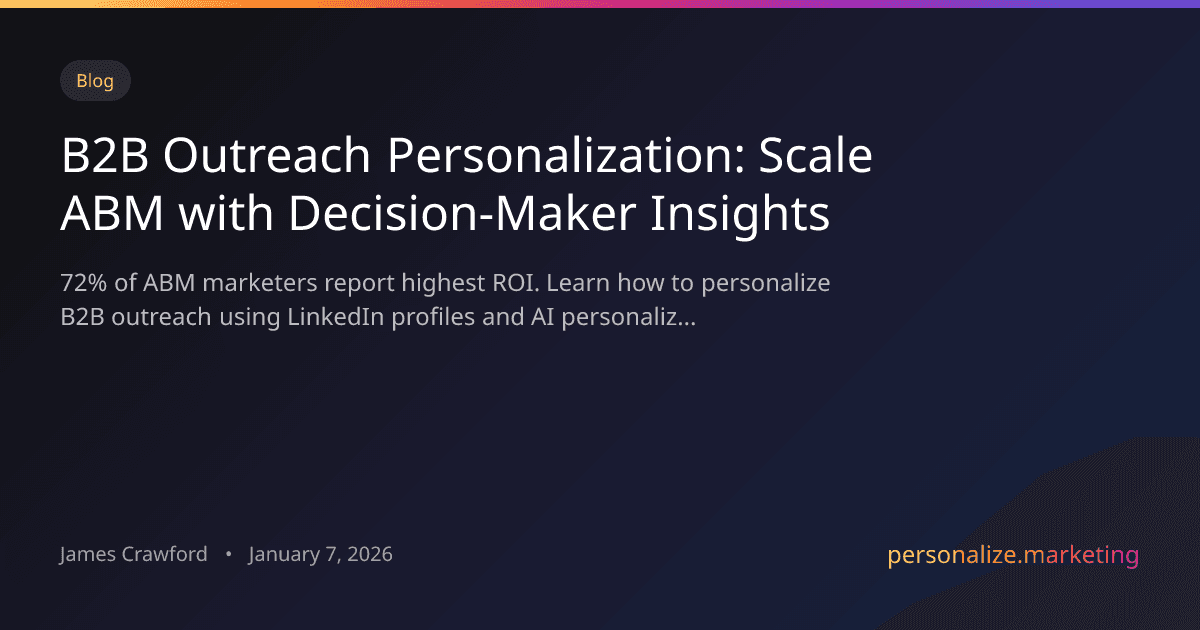 Blog

B2B Outreach Personalization: Scale ABM with Decision-Maker Insights

72% of ABM marketers report highest ROI. Learn how to personalize B2B outreach using LinkedIn profiles and AI personaliz...

James Crawford • January 7, 2026

personalize.marketing